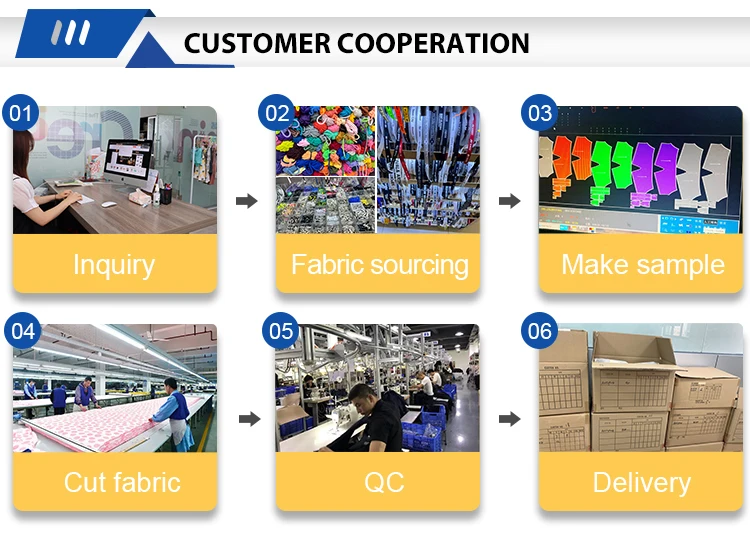 CUSTOMER COOPERATION

01

Inquiry

02

Fabric sourcing

03

Make sample

04

Cut fabric

05

QC

06

Delivery